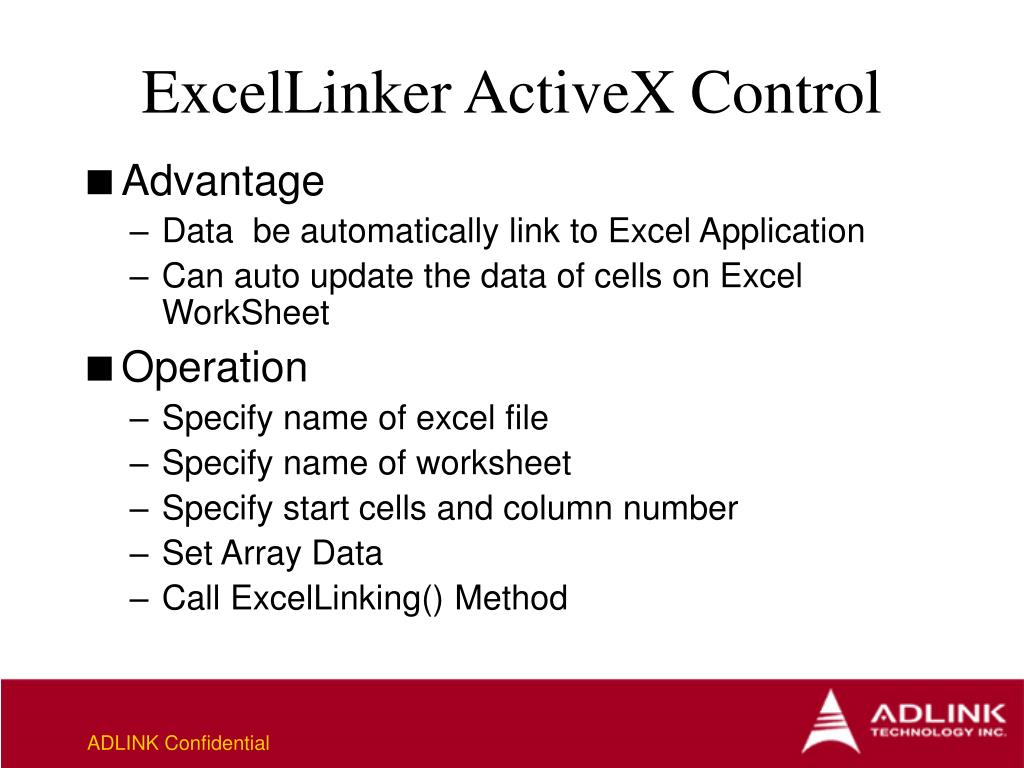 ExcelLinker ActiveX Control

■ Advantage
– Data  be automatically link to Excel Application
– Can auto update the data of cells on Excel WorkSheet

■ Operation
– Specify name of excel file
– Specify name of worksheet
– Specify start cells and column number
– Set Array Data
– Call ExcelLinking() Method

ADLINK Confidential

ADLINK TECHNOLOGY INC.